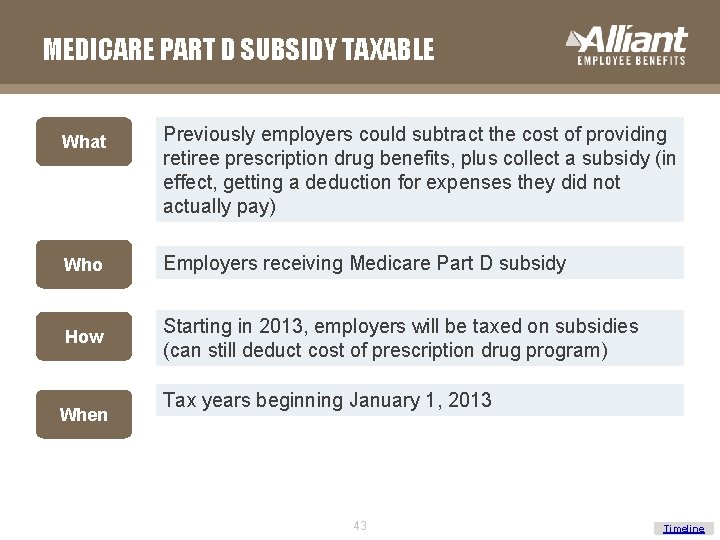 MEDICARE PART D SUBSIDY TAXABLE

Alliant
EMPLOYEE BENEFITS

What

Previously employers could subtract the cost of providing retiree prescription drug benefits, plus collect a subsidy (in effect, getting a deduction for expenses they did not actually pay)

Who

Employers receiving Medicare Part D subsidy

How

Starting in 2013, employers will be taxed on subsidies (can still deduct cost of prescription drug program)

When

Tax years beginning January 1, 2013

43

Timeline